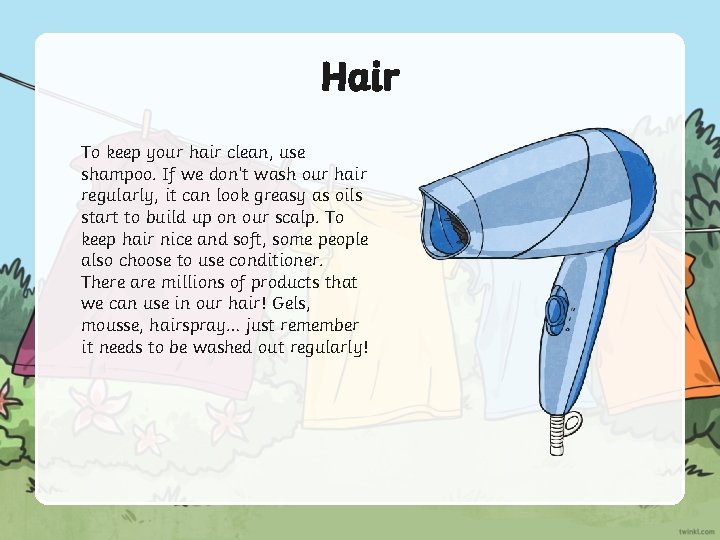 Hair

To keep your hair clean, use shampoo. If we don't wash our hair regularly, it can look greasy as oils start to build up on our scalp. To keep hair nice and soft, some people also choose to use conditioner. There are millions of products that we can use in our hair! Gels, mousse, hairspray... just remember it needs to be washed out regularly!

twinkl.com